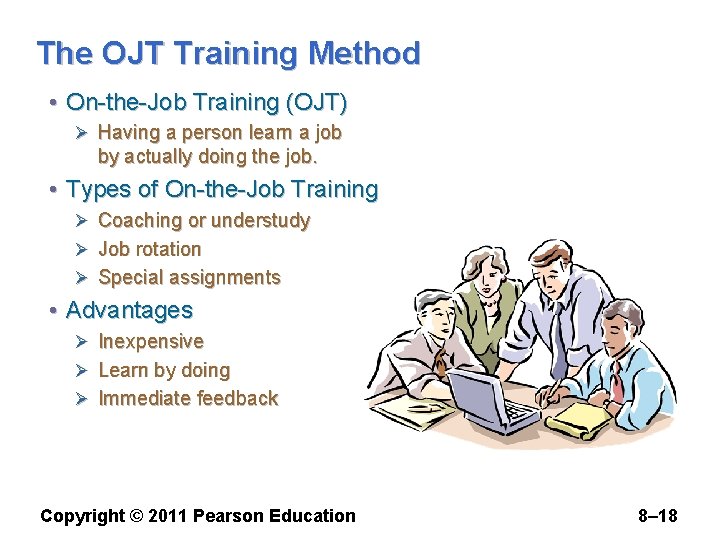 The OJT Training Method

• On-the-Job Training (OJT)
  ➢ Having a person learn a job by actually doing the job.
• Types of On-the-Job Training
  ➢ Coaching or understudy
  ➢ Job rotation
  ➢ Special assignments
• Advantages
  ➢ Inexpensive
  ➢ Learn by doing
  ➢ Immediate feedback

Copyright © 2011 Pearson Education

8–18